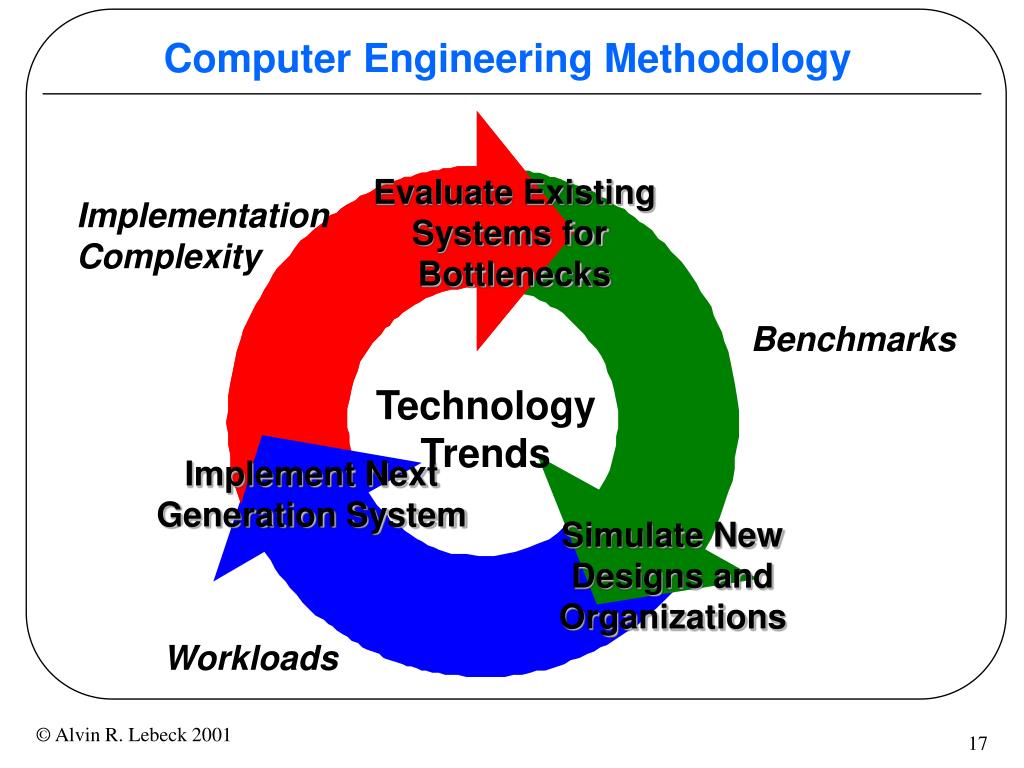 Computer Engineering Methodology

Implementation Complexity

Evaluate Existing Systems for Bottlenecks

Benchmarks

Technology Trends

Implement Next Generation System

Simulate New Designs and Organizations

Workloads

© Alvin R. Lebeck 2001

17